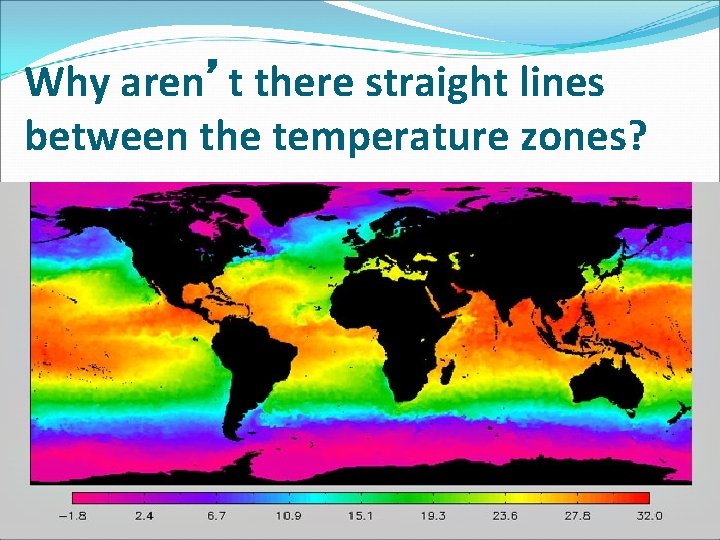 Why aren’t there straight lines between the temperature zones?

−1.8 2.4 6.7 10.9 15.1 19.3 23.6 27.8 32.0